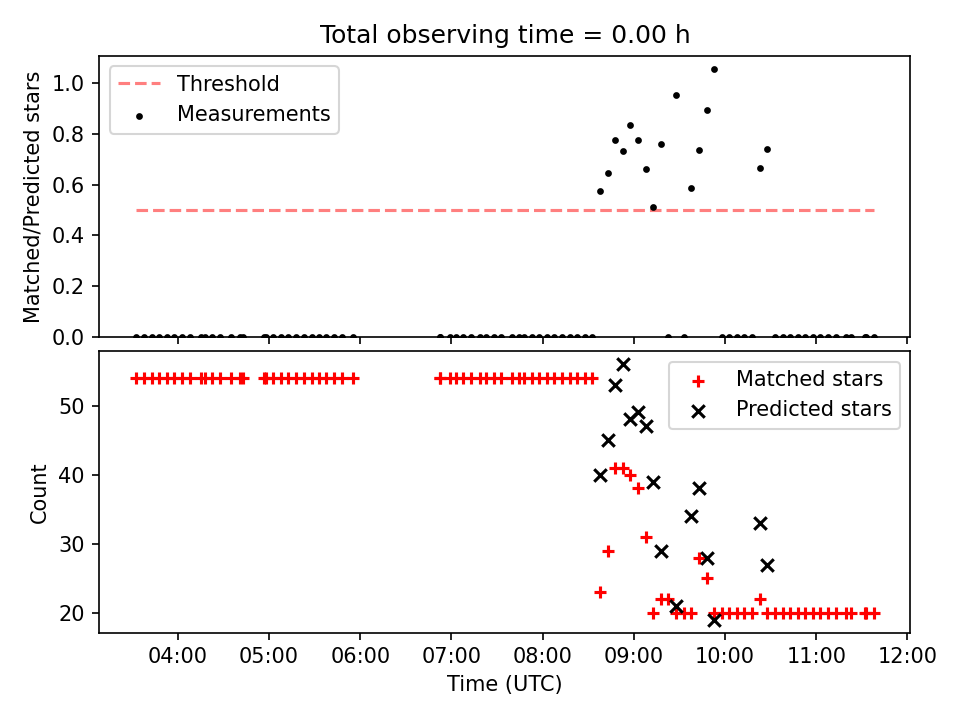 Total observing time = 0.00 h

Threshold
Measurements

Matched/Predicted stars

1.0
0.8
0.6
0.4
0.2
0.0

Matched stars
Predicted stars

Count

50
40
30
20

04:00 05:00 06:00 07:00 08:00 09:00 10:00 11:00 12:00
Time (UTC)